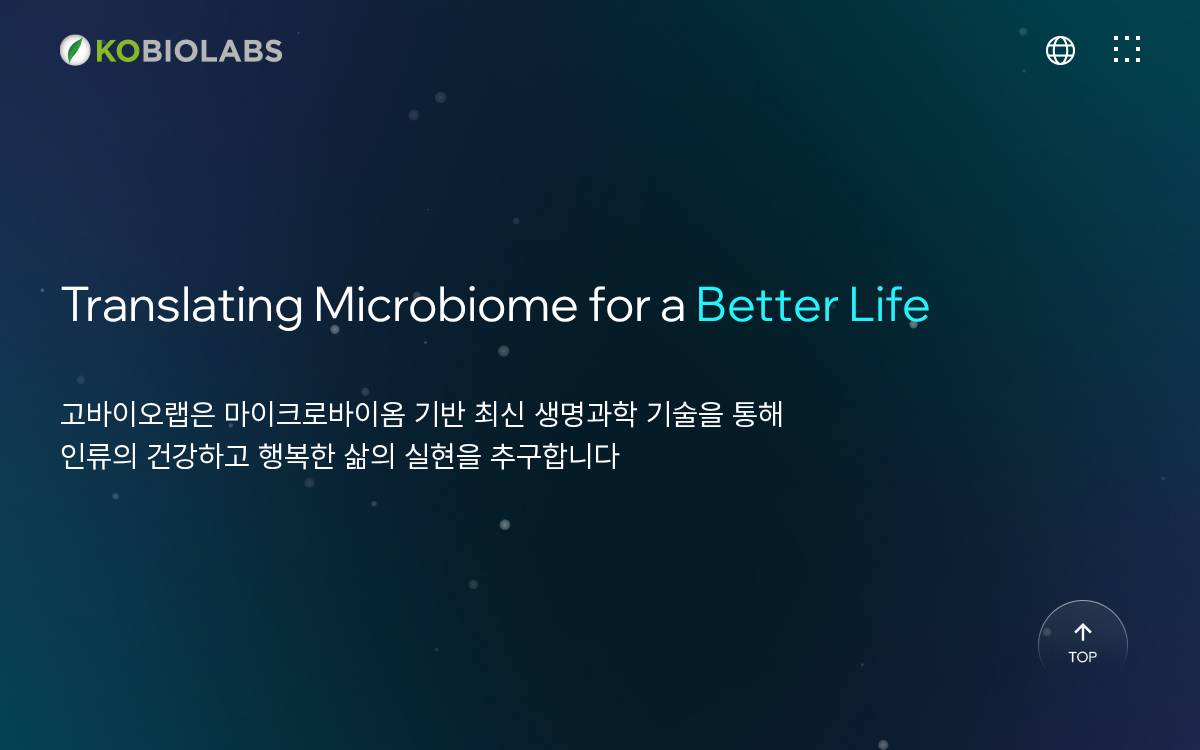 KOBIOLABS

Translating Microbiome for a Better Life

고바이오랩은 마이크로바이옴 기반 최신 생명과학 기술을 통해
인류의 건강하고 행복한 삶의 실현을 추구합니다

TOP